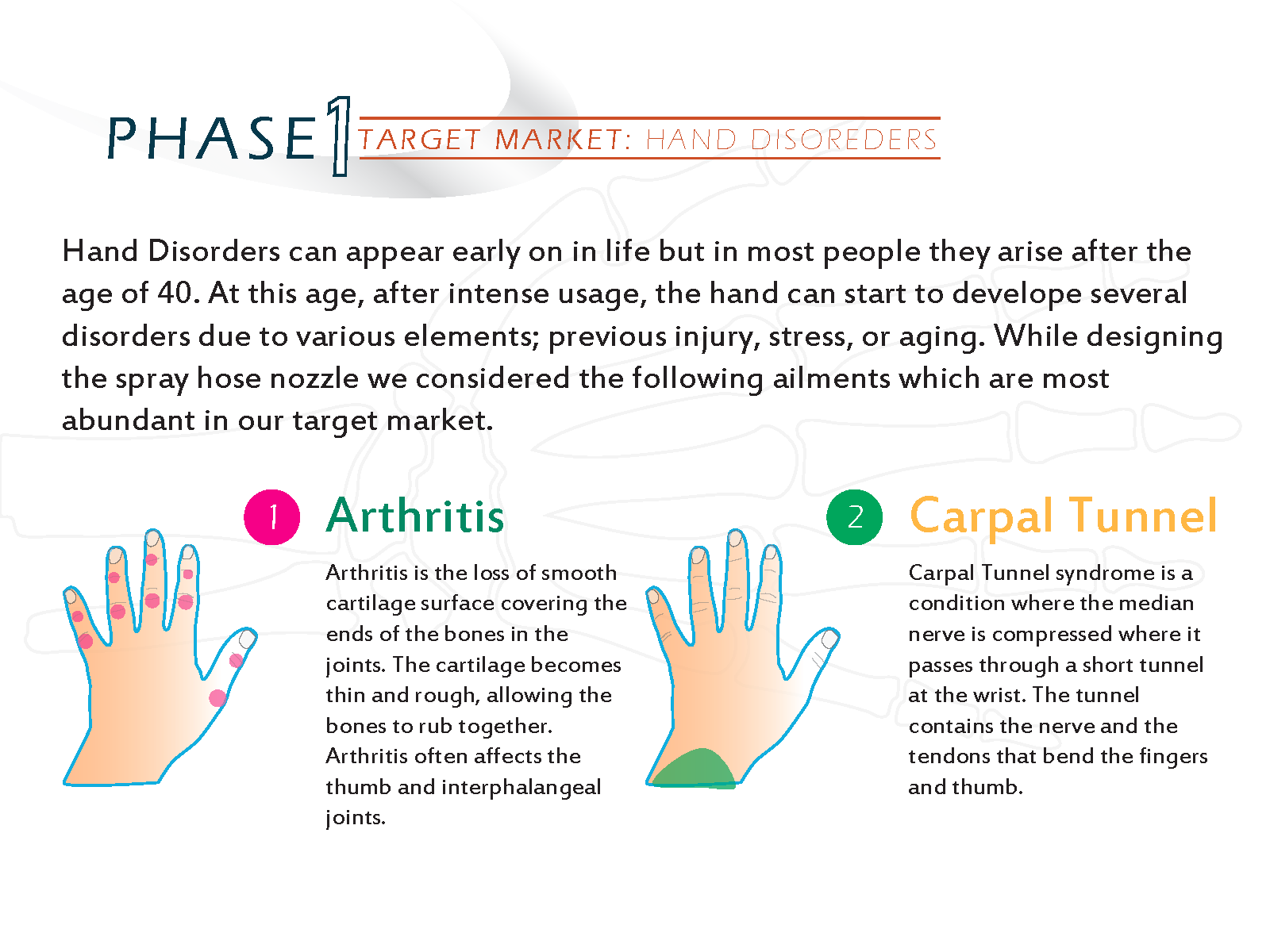 PHASE 1 TARGET MARKET: HAND DISOREDERS

Hand Disorders can appear early on in life but in most people they arise after the age of 40. At this age, after intense usage, the hand can start to develope several disorders due to various elements; previous injury, stress, or aging. While designing the spray hose nozzle we considered the following ailments which are most abundant in our target market.

1 Arthritis

Arthritis is the loss of smooth cartilage surface covering the ends of the bones in the joints. The cartilage becomes thin and rough, allowing the bones to rub together. Arthritis often affects the thumb and interphalangeal joints.

2 Carpal Tunnel

Carpal Tunnel syndrome is a condition where the median nerve is compressed where it passes through a short tunnel at the wrist. The tunnel contains the nerve and the tendons that bend the fingers and thumb.